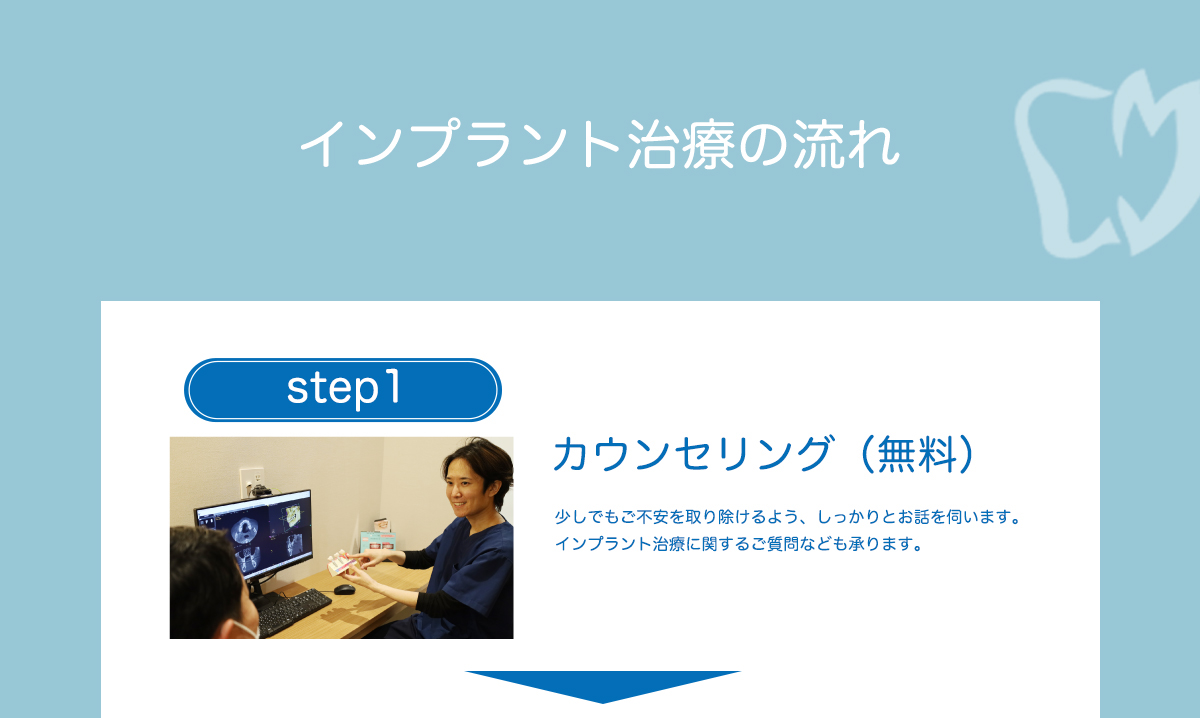 インプラント治療の流れ

step1

カウンセリング（無料）

少しでもご不安を取り除けるよう、しっかりとお話を伺います。
インプラント治療に関するご質問なども承ります。